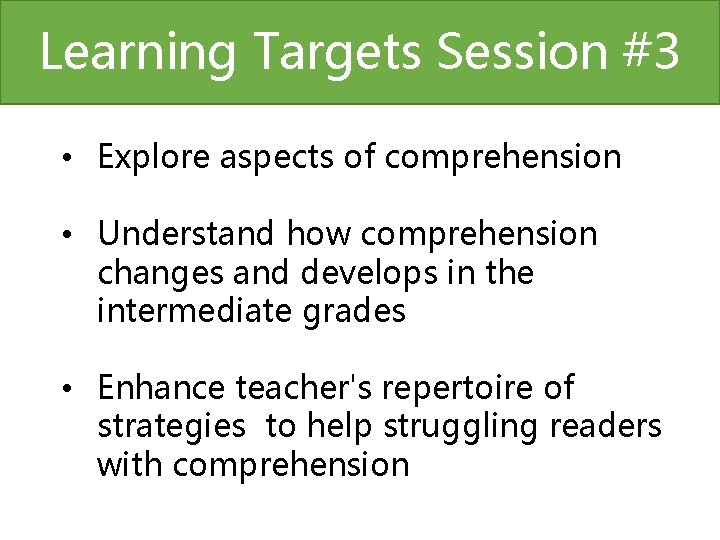 Learning Targets Session #3

• Explore aspects of comprehension

• Understand how comprehension changes and develops in the intermediate grades

• Enhance teacher's repertoire of strategies to help struggling readers with comprehension